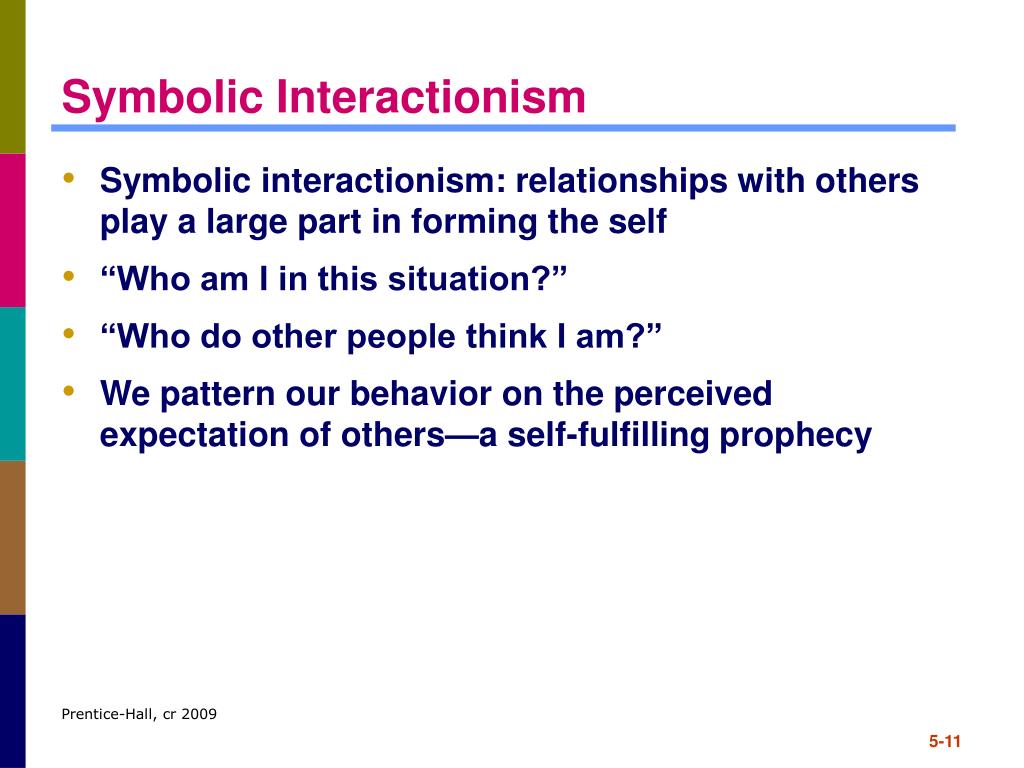 Symbolic Interactionism

• Symbolic interactionism: relationships with others play a large part in forming the self
• “Who am I in this situation?”
• “Who do other people think I am?”
• We pattern our behavior on the perceived expectation of others—a self-fulfilling prophecy

Prentice-Hall, cr 2009

5-11